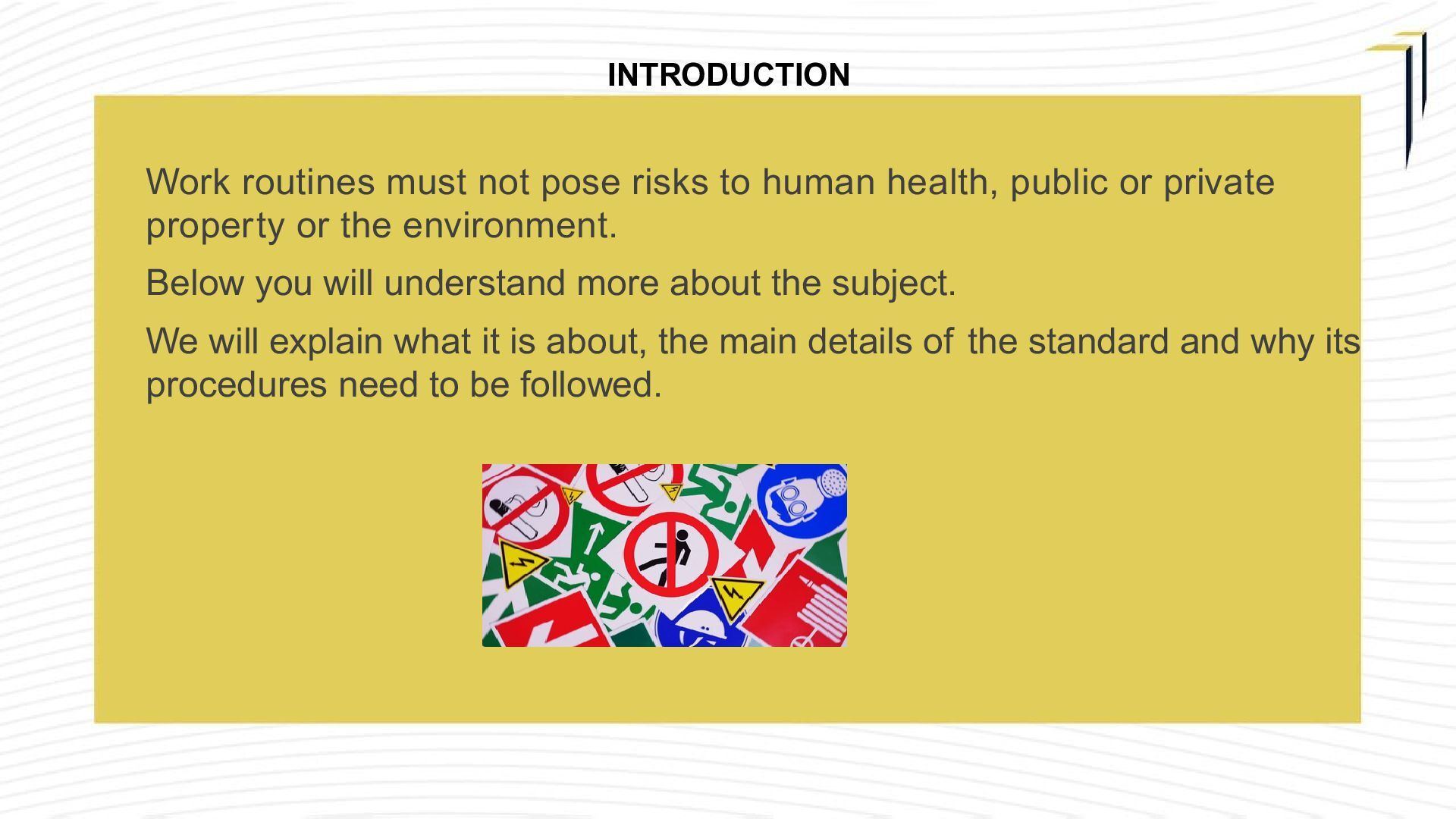 INTRODUCTION

Work routines must not pose risks to human health, public or private property or the environment.

Below you will understand more about the subject.

We will explain what it is about, the main details of the standard and why its procedures need to be followed.